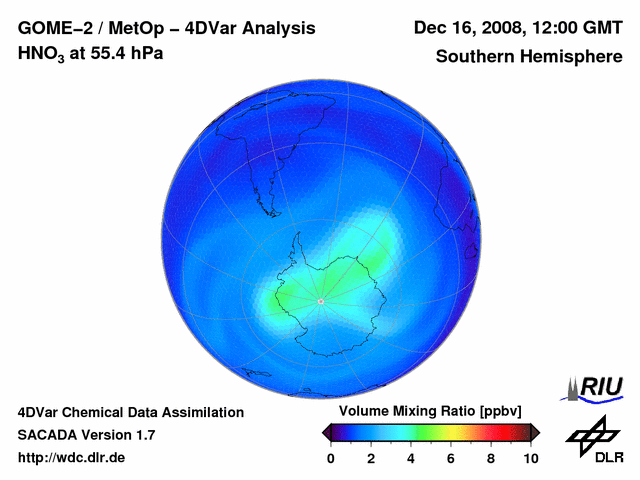 GOME–2 / MetOp – 4DVar Analysis
$HNO_3$ at 55.4 hPa

Dec 16, 2008, 12:00 GMT
Southern Hemisphere

4DVar Chemical Data Assimilation
SACADA Version 1.7
http://wdc.dlr.de

Volume Mixing Ratio [ppbv]
0 2 4 6 8 10

RIU

DLR